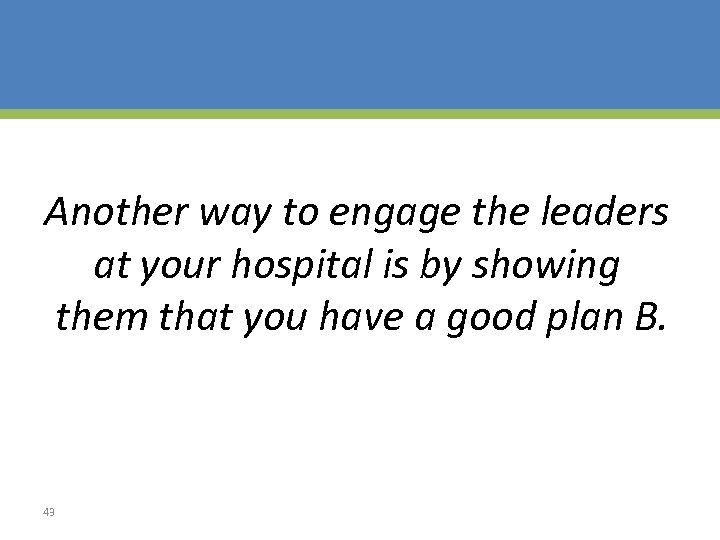 Another way to engage the leaders at your hospital is by showing them that you have a good plan B.

43